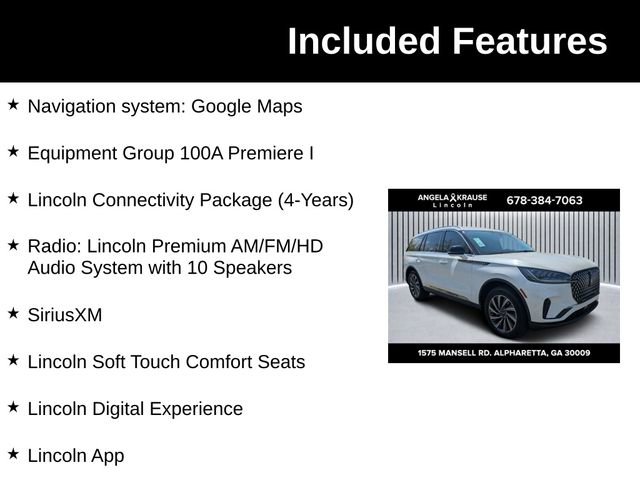 Included Features

★ Navigation system: Google Maps

★ Equipment Group 100A Premiere I

★ Lincoln Connectivity Package (4-Years)

★ Radio: Lincoln Premium AM/FM/HD Audio System with 10 Speakers

★ SiriusXM

★ Lincoln Soft Touch Comfort Seats

★ Lincoln Digital Experience

★ Lincoln App

ANGELA KRAUSE Lincoln
678-384-7063
1575 MANSELL RD. ALPHARETTA, GA 30009